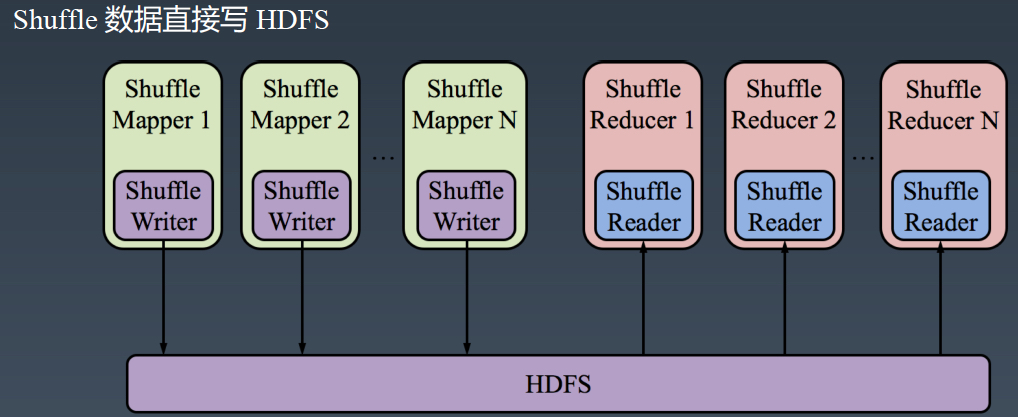 Shuffle 数据直接写 HDFS

Shuffle Mapper 1
Shuffle Writer

Shuffle Mapper 2
Shuffle Writer

...

Shuffle Mapper N
Shuffle Writer

Shuffle Reducer 1
Shuffle Reader

Shuffle Reducer 2
Shuffle Reader

...

Shuffle Reducer N
Shuffle Reader

HDFS